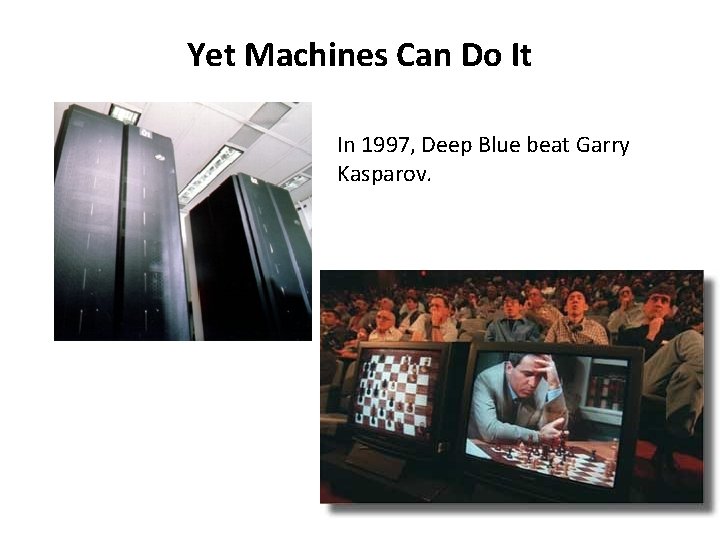 Yet Machines Can Do It

In 1997, Deep Blue beat Garry Kasparov.